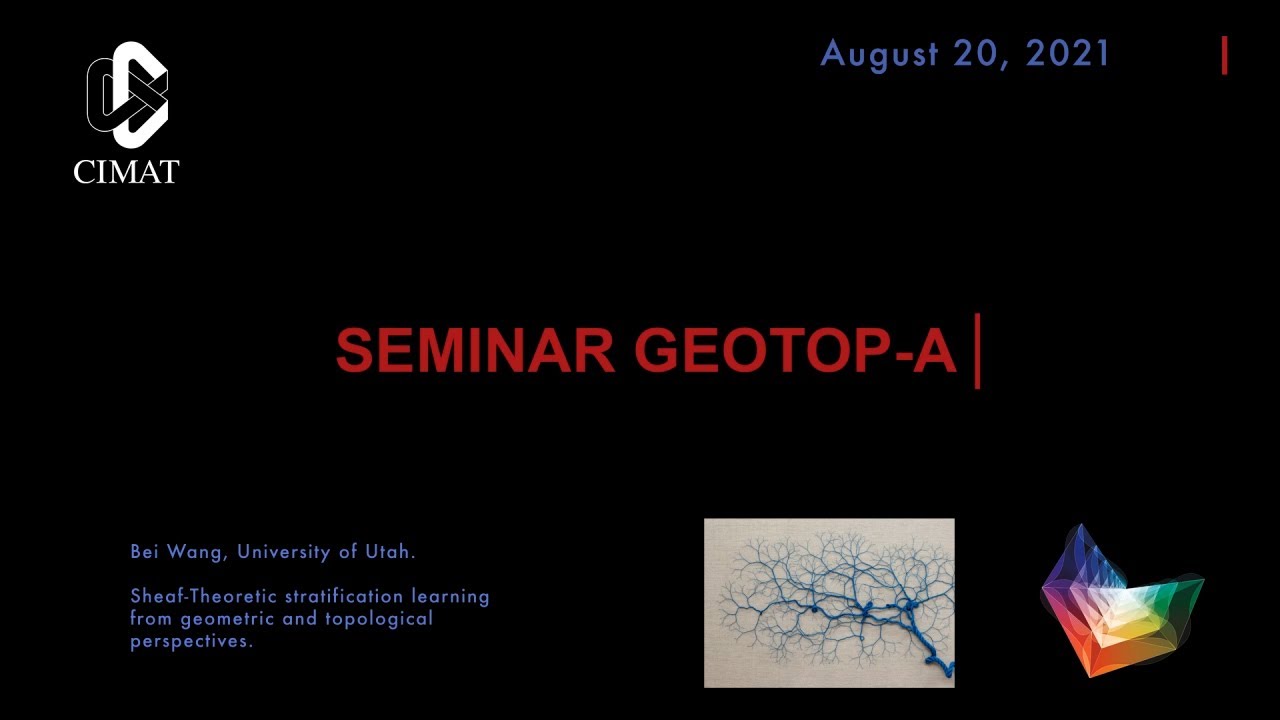 CIMAT

August 20, 2021

SEMINAR GEOTOP-A

Bei Wang, University of Utah.

Sheaf-Theoretic stratification learning from geometric and topological perspectives.